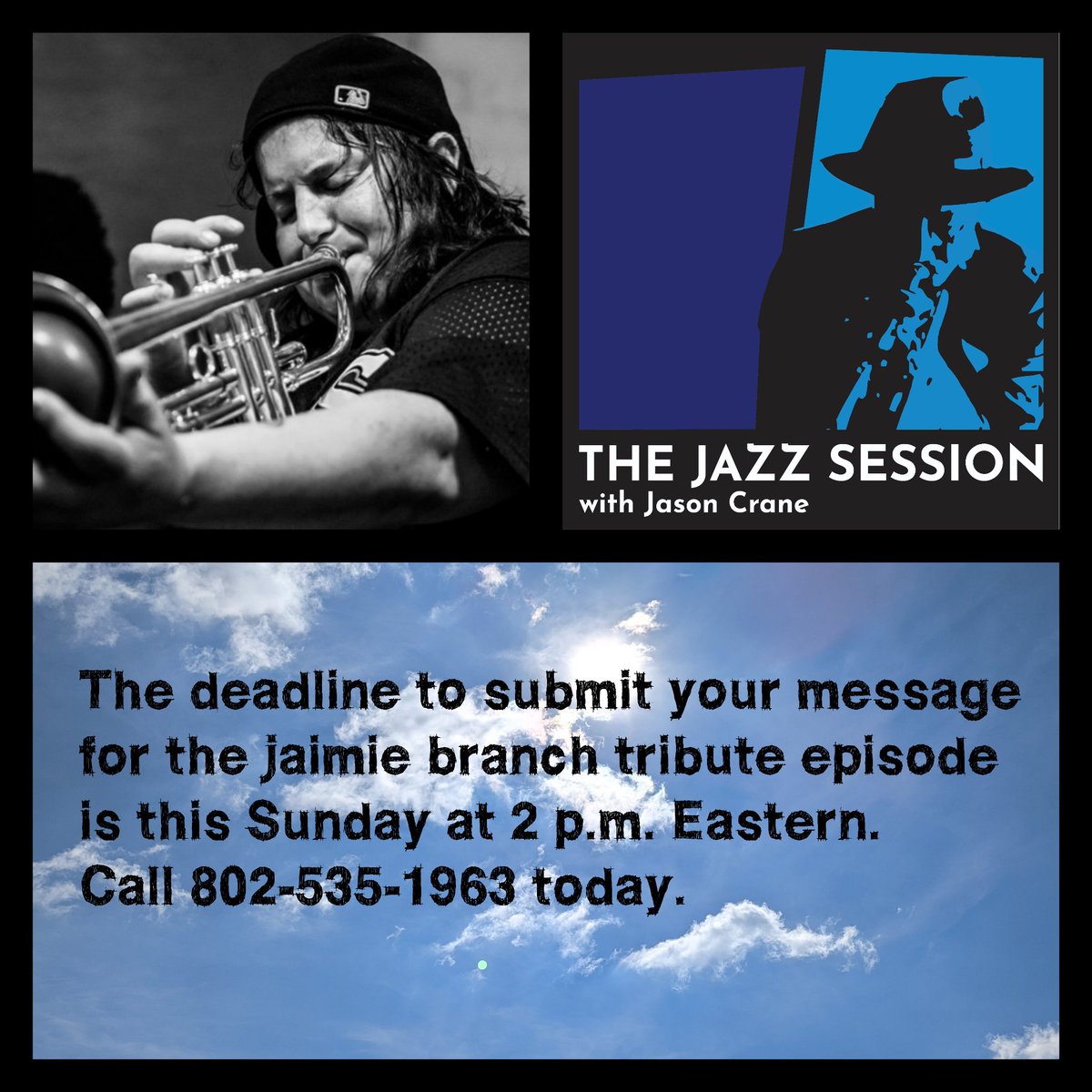 THE JAZZ SESSION
with Jason Crane

The deadline to submit your message for the jaimie branch tribute episode is this Sunday at 2 p.m. Eastern. Call 802-535-1963 today.